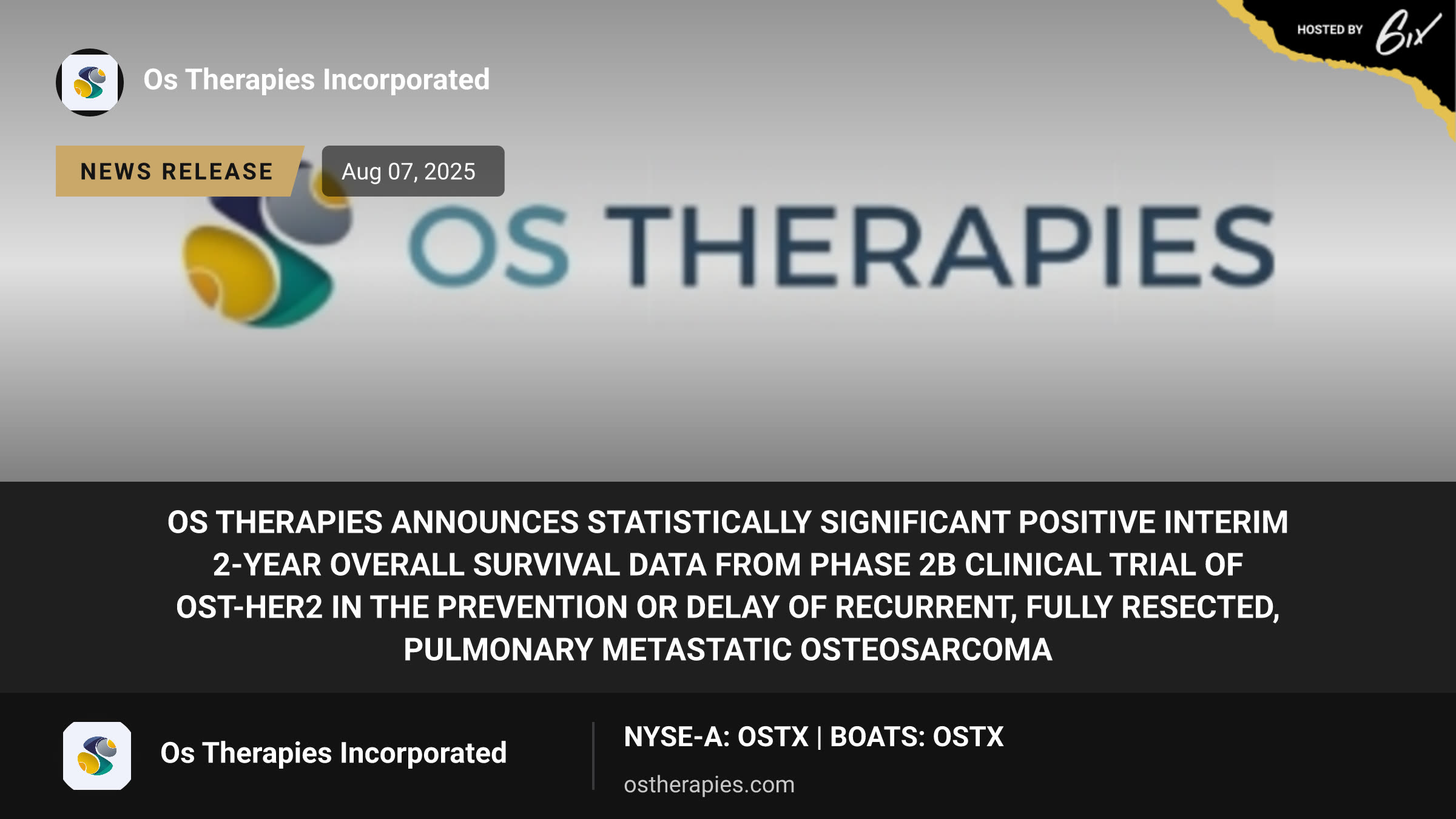 HOSTED BY 6ix

Os Therapies Incorporated

NEWS RELEASE

Aug 07, 2025

OS THERAPIES

OS THERAPIES ANNOUNCES STATISTICALLY SIGNIFICANT POSITIVE INTERIM 2-YEAR OVERALL SURVIVAL DATA FROM PHASE 2B CLINICAL TRIAL OF OST-HER2 IN THE PREVENTION OR DELAY OF RECURRENT, FULLY RESECTED, PULMONARY METASTATIC OSTEOSARCOMA

Os Therapies Incorporated

NYSE-A: OSTX | BOATS: OSTX

ostherapies.com